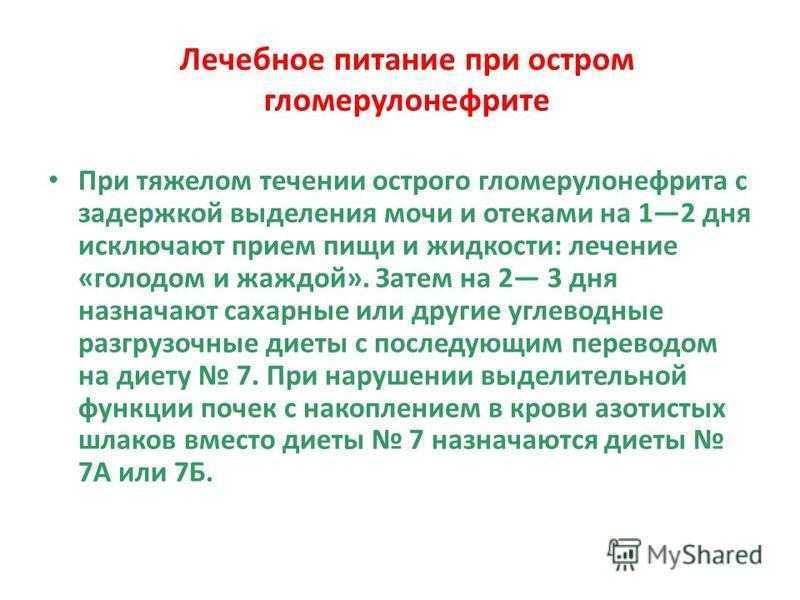 Лечебное питание при остром гломерулонефрите

• При тяжелом течении острого гломерулонефрита с задержкой выделения мочи и отеками на 1—2 дня исключают прием пищи и жидкости: лечение «голодом и жаждой». Затем на 2— 3 дня назначают сахарные или другие углеводные разгрузочные диеты с последующим переводом на диету № 7. При нарушении выделительной функции почек с накоплением в крови азотистых шлаков вместо диеты № 7 назначаются диеты № 7А или 7Б.

MyShared